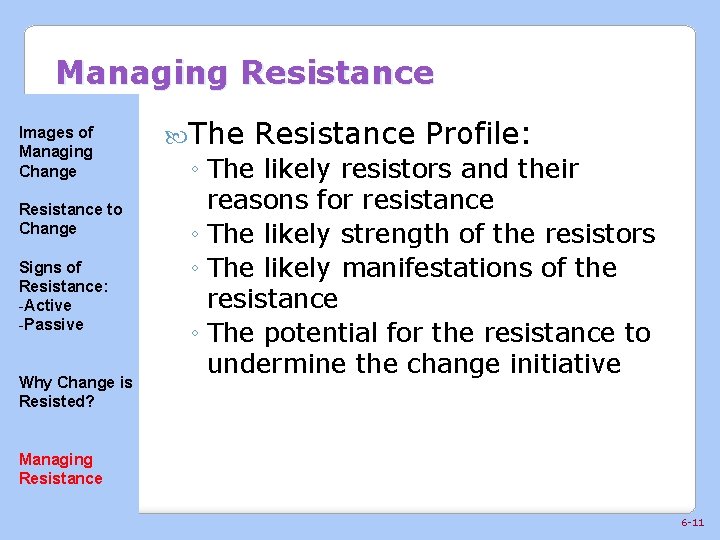 Managing Resistance

Images of Managing Change

Resistance to Change

Signs of Resistance:
-Active
-Passive

Why Change is Resisted?

Managing Resistance

The Resistance Profile:
◦ The likely resistors and their reasons for resistance
◦ The likely strength of the resistors
◦ The likely manifestations of the resistance
◦ The potential for the resistance to undermine the change initiative

6-11